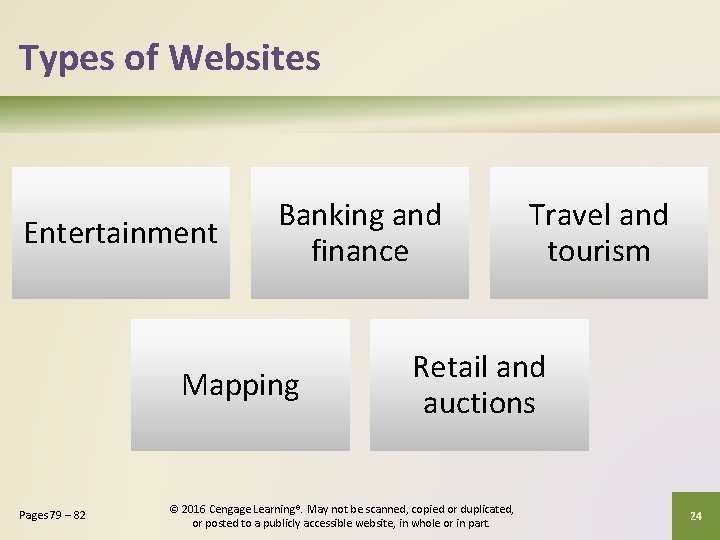 Types of Websites

Entertainment

Banking and finance

Travel and tourism

Mapping

Retail and auctions

Pages 79 – 82

© 2016 Cengage Learning®. May not be scanned, copied or duplicated, or posted to a publicly accessible website, in whole or in part.

24